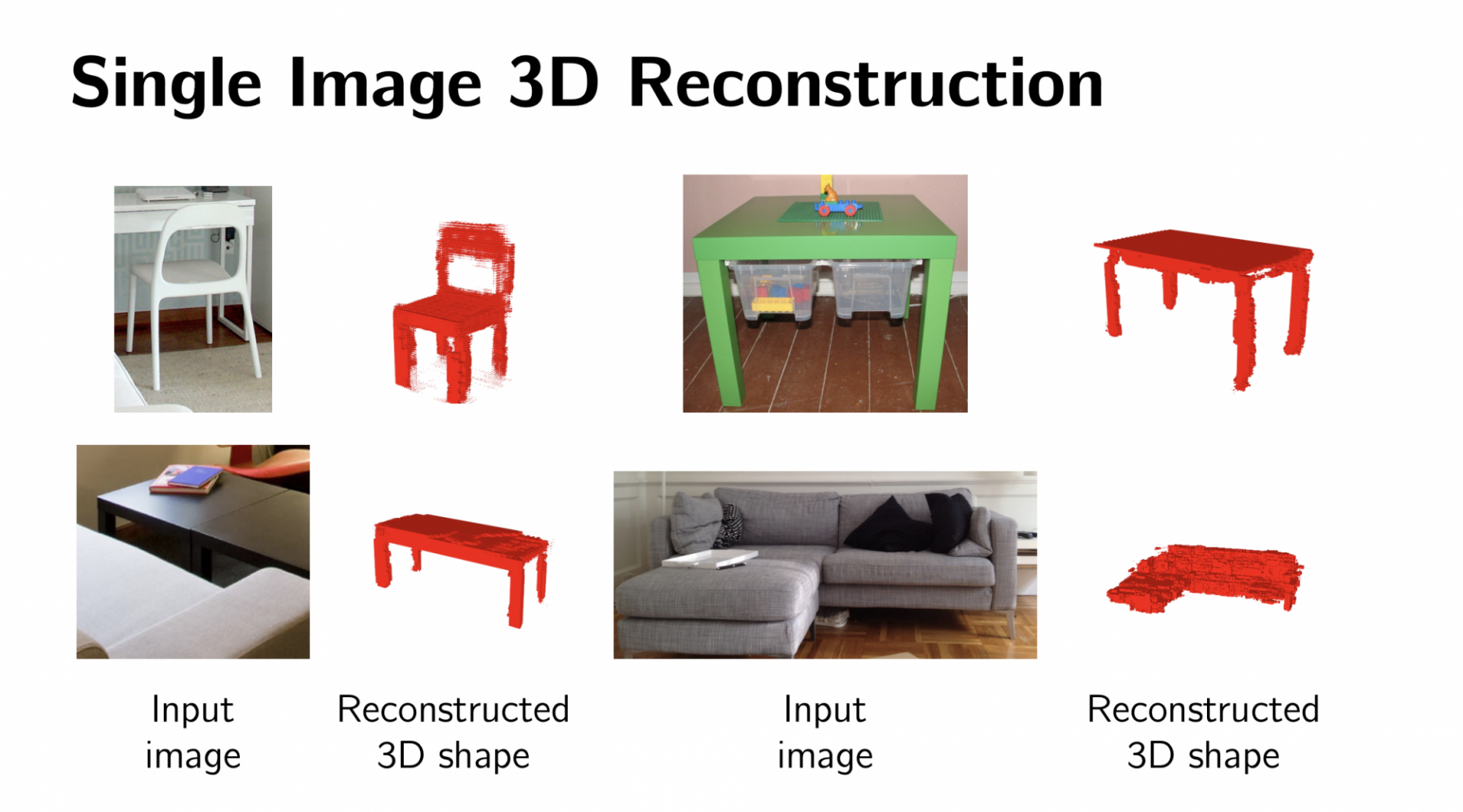 Single Image 3D Reconstruction

Input image

Reconstructed 3D shape

Input image

Reconstructed 3D shape